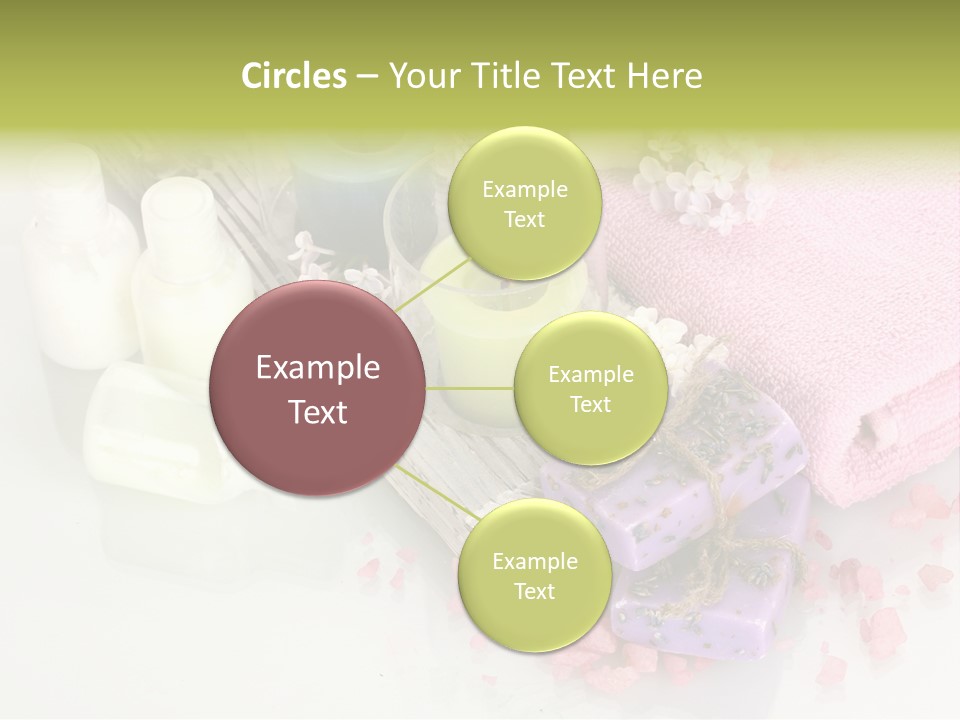 Circles – Your Title Text Here

Example Text

Example Text

Example Text

Example Text